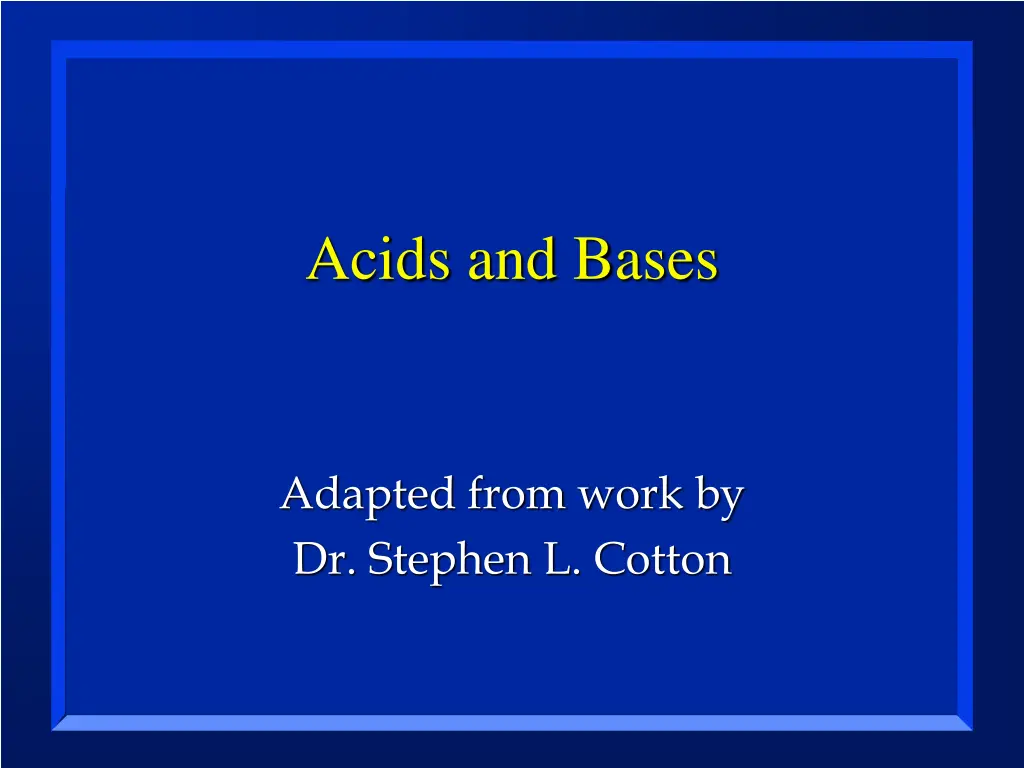 Acids and Bases

Adapted from work by
Dr. Stephen L. Cotton